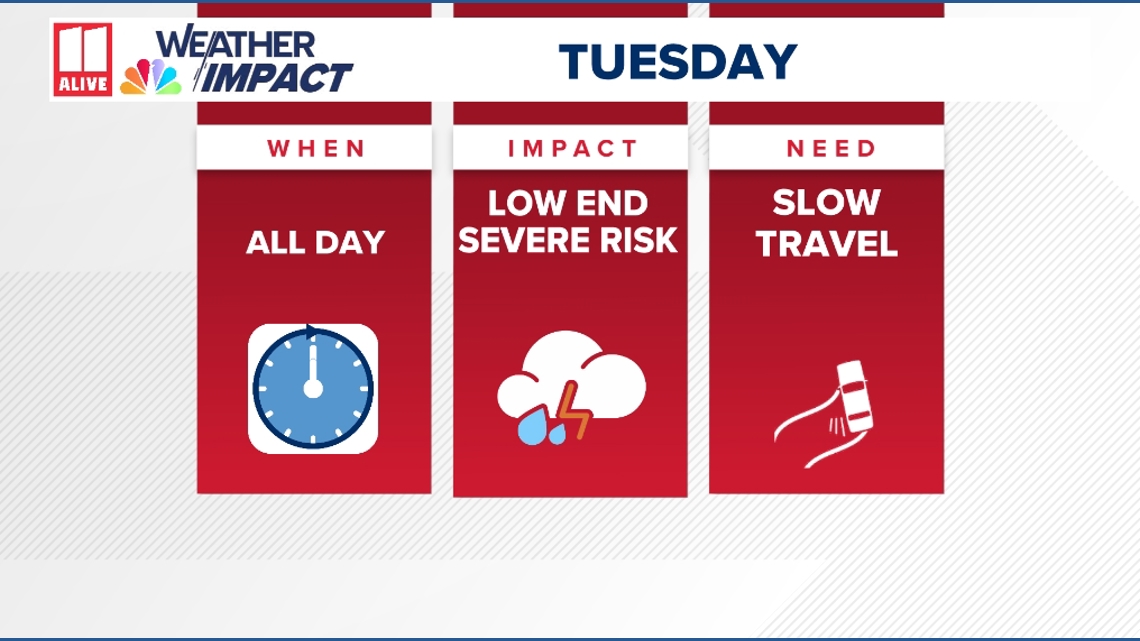 11 ALIVE WEATHER IMPACT

TUESDAY

WHEN

ALL DAY

IMPACT

LOW END SEVERE RISK

NEED

SLOW TRAVEL